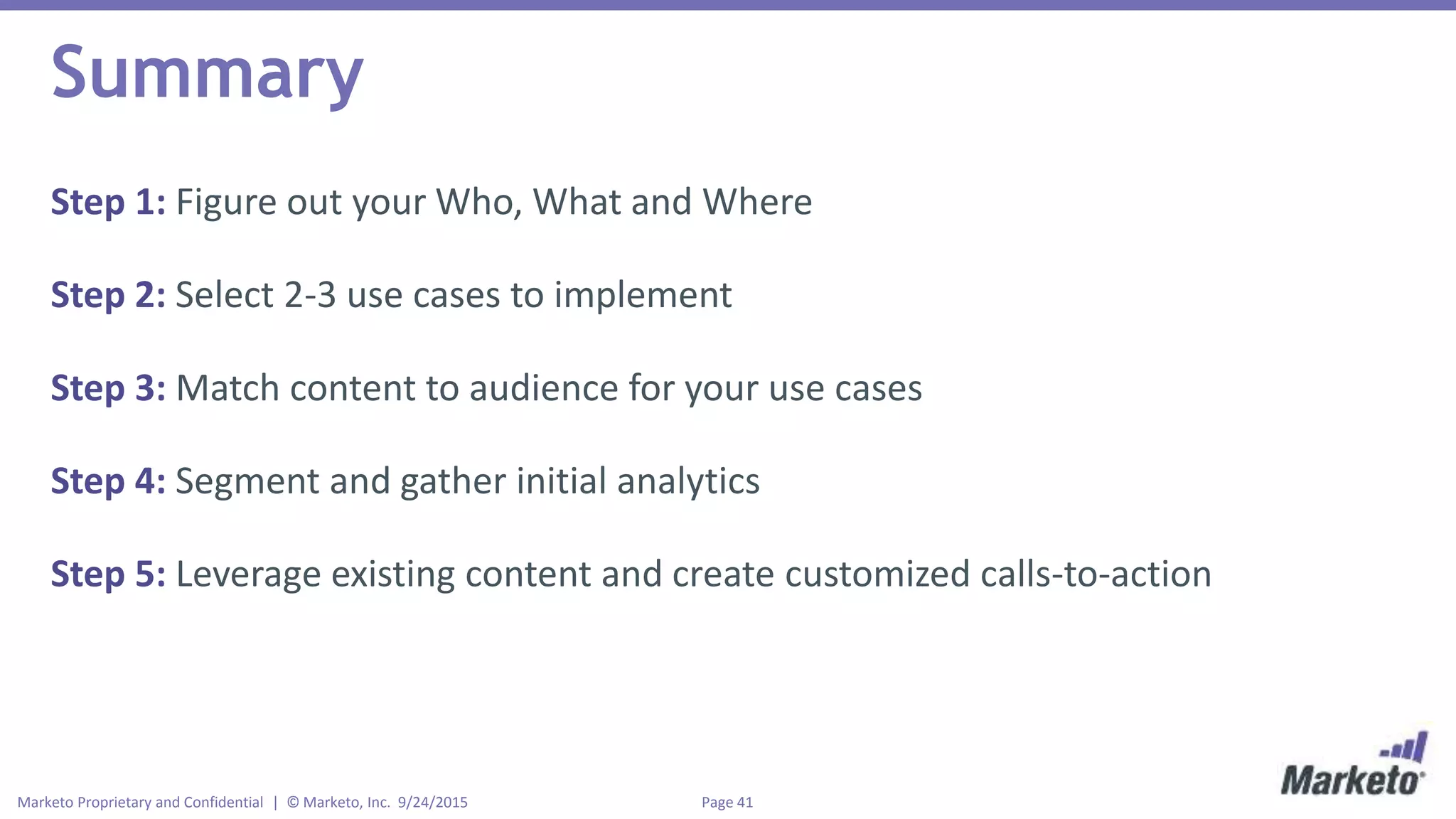 Summary

Step 1: Figure out your Who, What and Where

Step 2: Select 2-3 use cases to implement

Step 3: Match content to audience for your use cases

Step 4: Segment and gather initial analytics

Step 5: Leverage existing content and create customized calls-to-action

Marketo Proprietary and Confidential | © Marketo, Inc. 9/24/2015

Page 41

Marketo